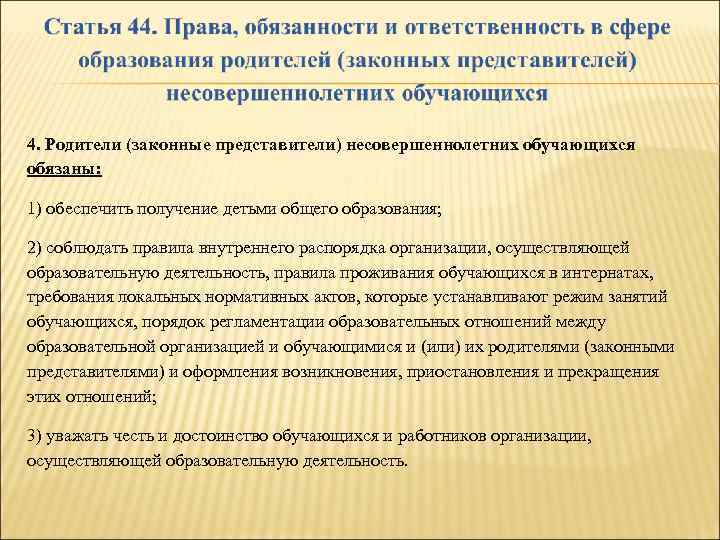 Статья 44. Права, обязанности и ответственность в сфере образования родителей (законных представителей) несовершеннолетних обучающихся

4. Родители (законные представители) несовершеннолетних обучающихся обязаны:

1) обеспечить получение детьми общего образования;

2) соблюдать правила внутреннего распорядка организации, осуществляющей образовательную деятельность, правила проживания обучающихся в интернатах, требования локальных нормативных актов, которые устанавливают режим занятий обучающихся, порядок регламентации образовательных отношений между образовательной организацией и обучающимися и (или) их родителями (законными представителями) и оформления возникновения, приостановления и прекращения этих отношений;

3) уважать честь и достоинство обучающихся и работников организации, осуществляющей образовательную деятельность.